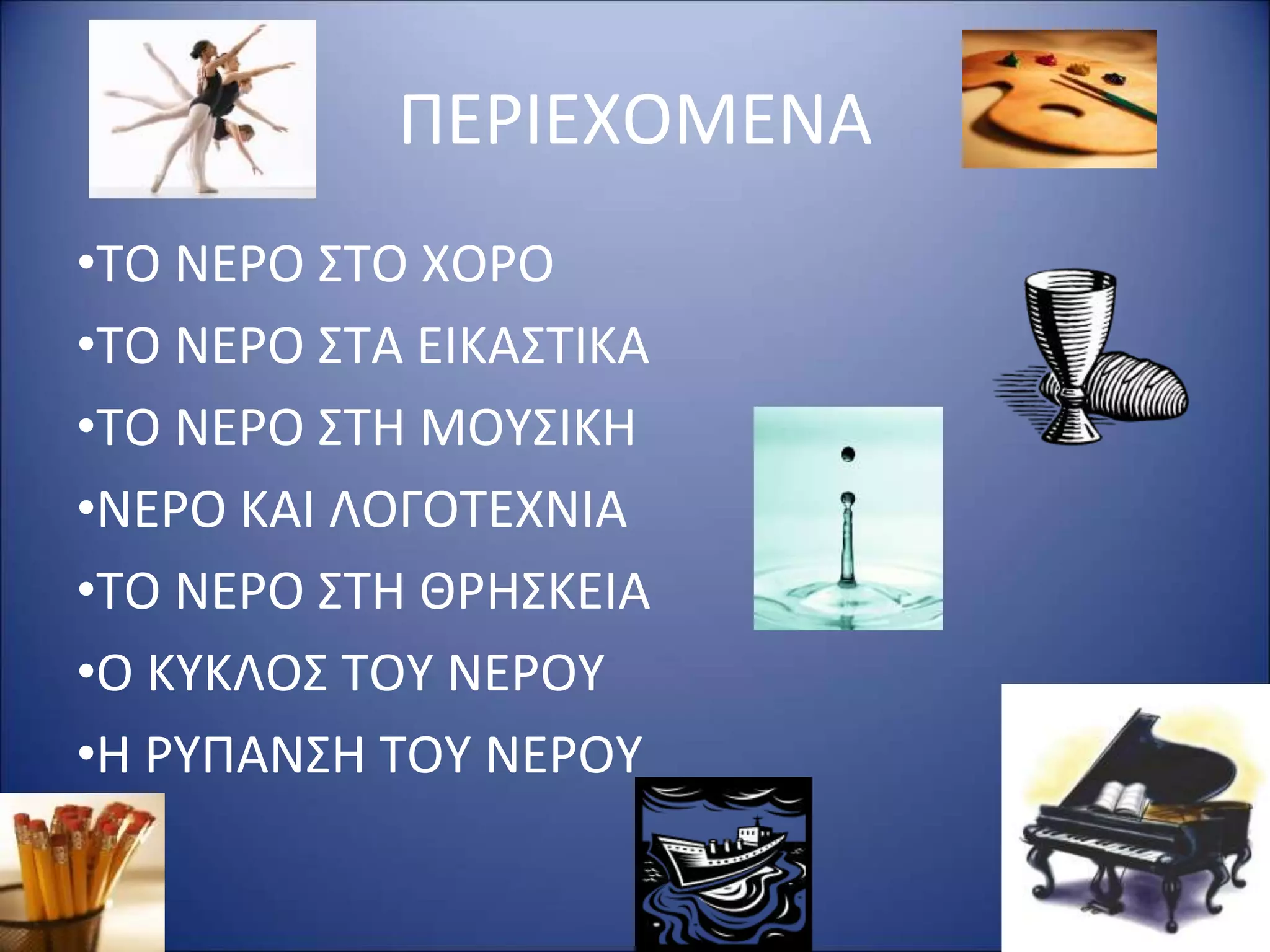 ΠΕΡΙΕΧΟΜΕΝΑ

•ΤΟ ΝΕΡΟ ΣΤΟ ΧΟΡΟ
•ΤΟ ΝΕΡΟ ΣΤΑ ΕΙΚΑΣΤΙΚΑ
•ΤΟ ΝΕΡΟ ΣΤΗ ΜΟΥΣΙΚΗ
•ΝΕΡΟ ΚΑΙ ΛΟΓΟΤΕΧΝΙΑ
•ΤΟ ΝΕΡΟ ΣΤΗ ΘΡΗΣΚΕΙΑ
•Ο ΚΥΚΛΟΣ ΤΟΥ ΝΕΡΟΥ
•Η ΡΥΠΑΝΣΗ ΤΟΥ ΝΕΡΟΥ